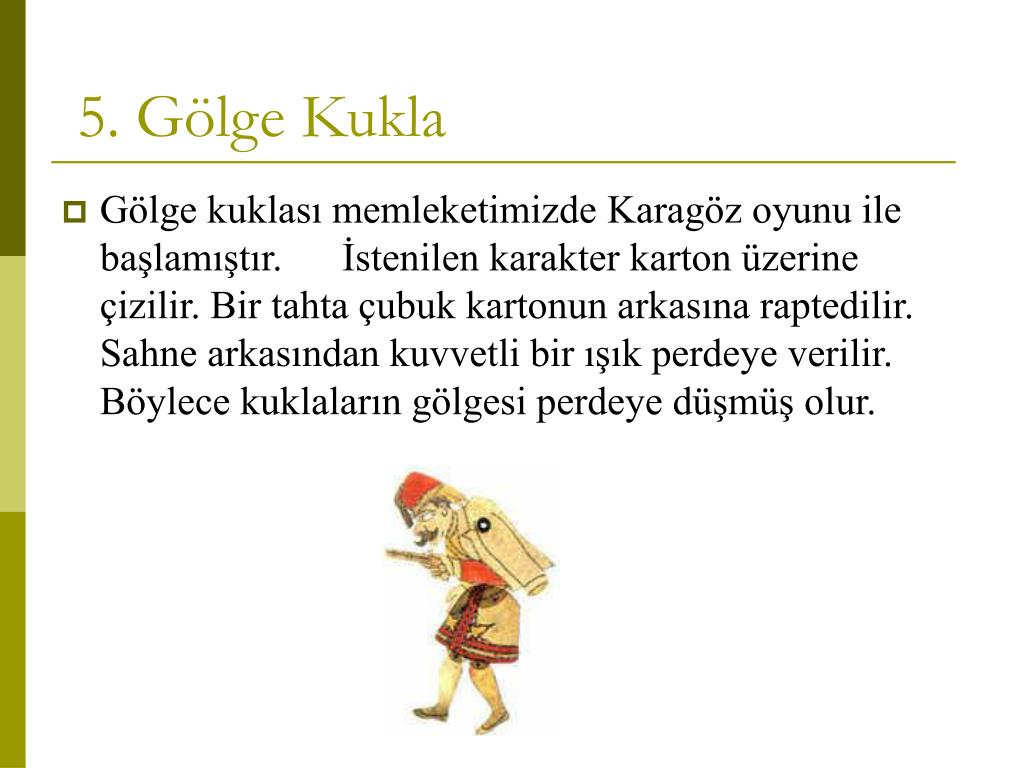 5. Gölge Kukla

Gölge kuklası memleketimizde Karagöz oyunu ile başlamıştır. İstenilen karakter karton üzerine çizilir. Bir tahta çubuk kartonun arkasına raptedilir. Sahne arkasından kuvvetli bir ışık perdeye verilir. Böylece kuklaların gölgesi perdeye düşmüş olur.